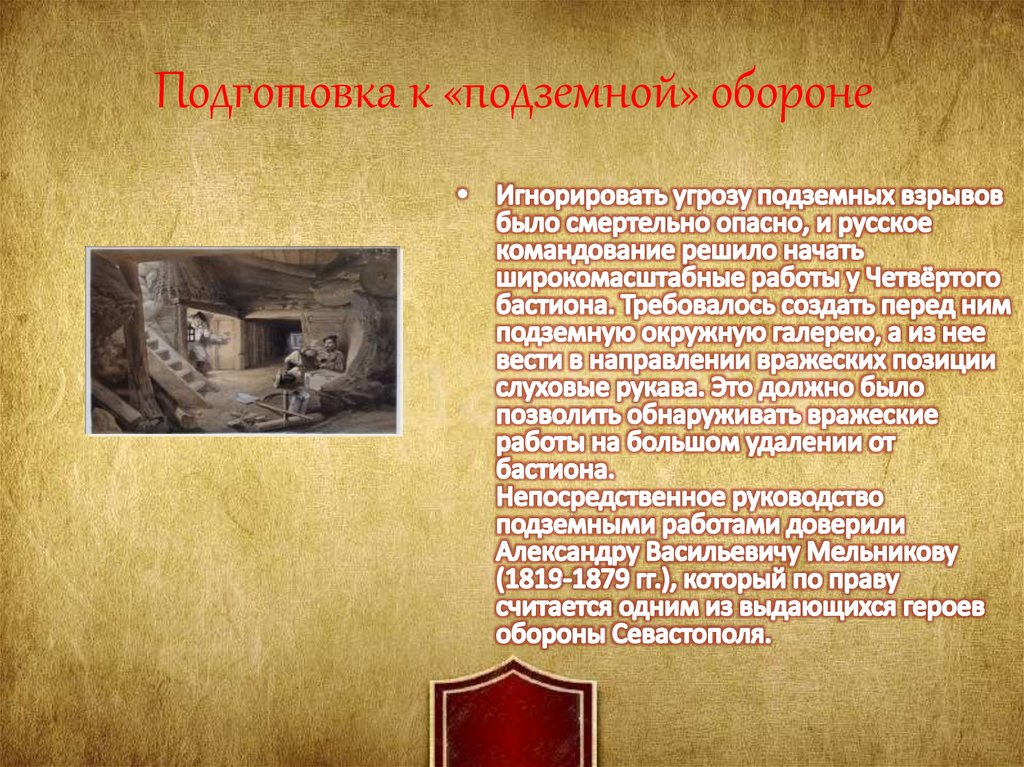 Подготовка к «подземной» обороне

• Игнорировать угрозу подземных взрывов было смертельно опасно, и русское командование решило начать широкомасштабные работы у Четвёртого бастиона. Требовалось создать перед ним подземную окружную галерею, а из нее вести в направлении вражеских позиции слуховые рукава. Это должно было позволить обнаруживать вражеские работы на большом удалении от бастиона.
Непосредственное руководство подземными работами доверили Александру Васильевичу Мельникову (1819-1879 гг.), который по праву считается одним из выдающихся героев обороны Севастополя.